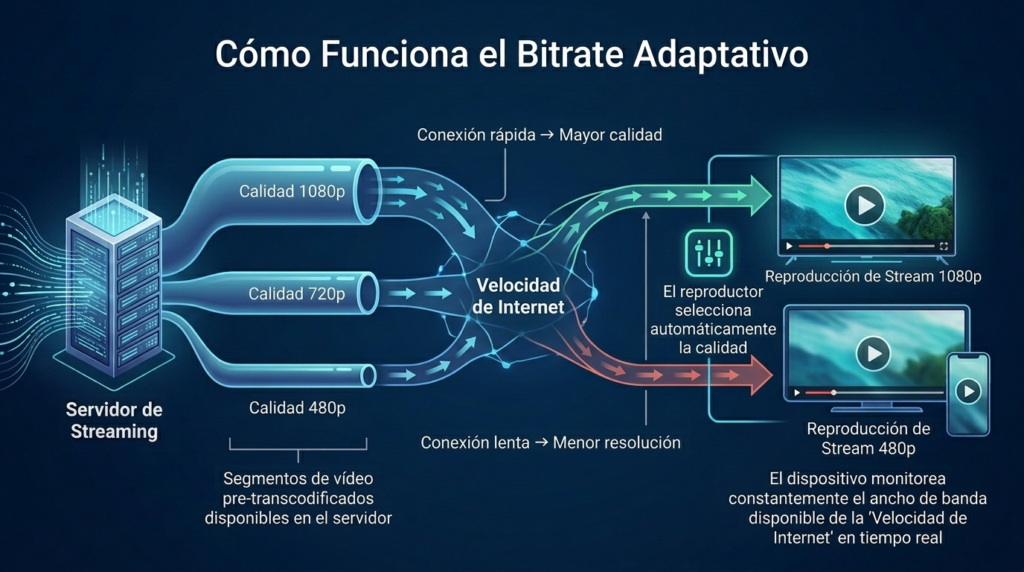 Cómo Funciona el Bitrate Adaptativo

Conexión rápida → Mayor calidad

Calidad 1080p

Calidad 720p

Calidad 480p

Velocidad de Internet

Servidor de Streaming

Segmentos de vídeo pre-transcodificados disponibles en el servidor

Conexión lenta → Menor resolución

El reproductor selecciona automáticamente la calidad

Reproducción de Stream 1080p

Reproducción de Stream 480p

El dispositivo monitorea constantemente el ancho de banda disponible de la 'Velocidad de Internet' en tiempo real